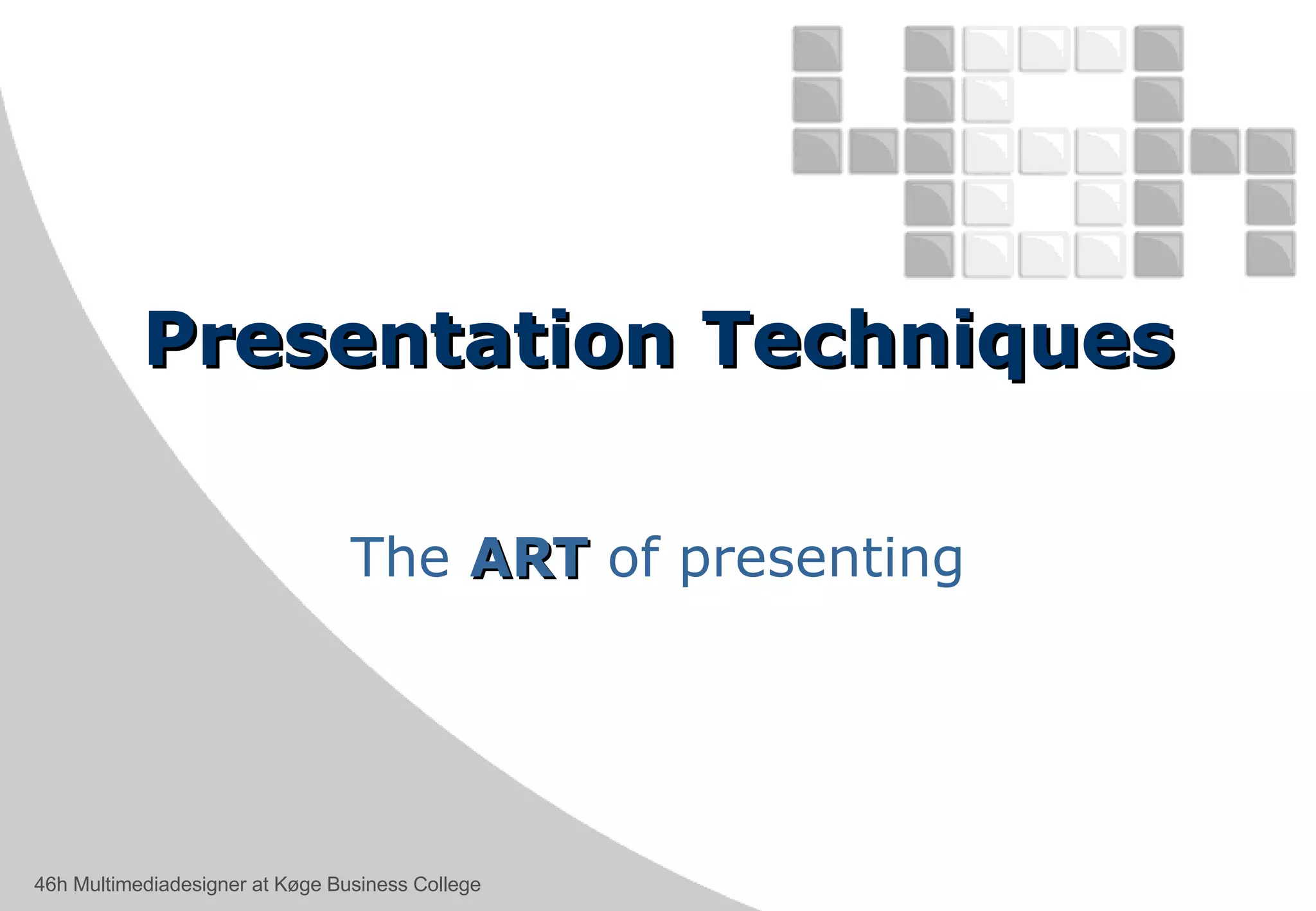 Presentation Techniques

The ART of presenting

46h Multimediadesigner at Køge Business College